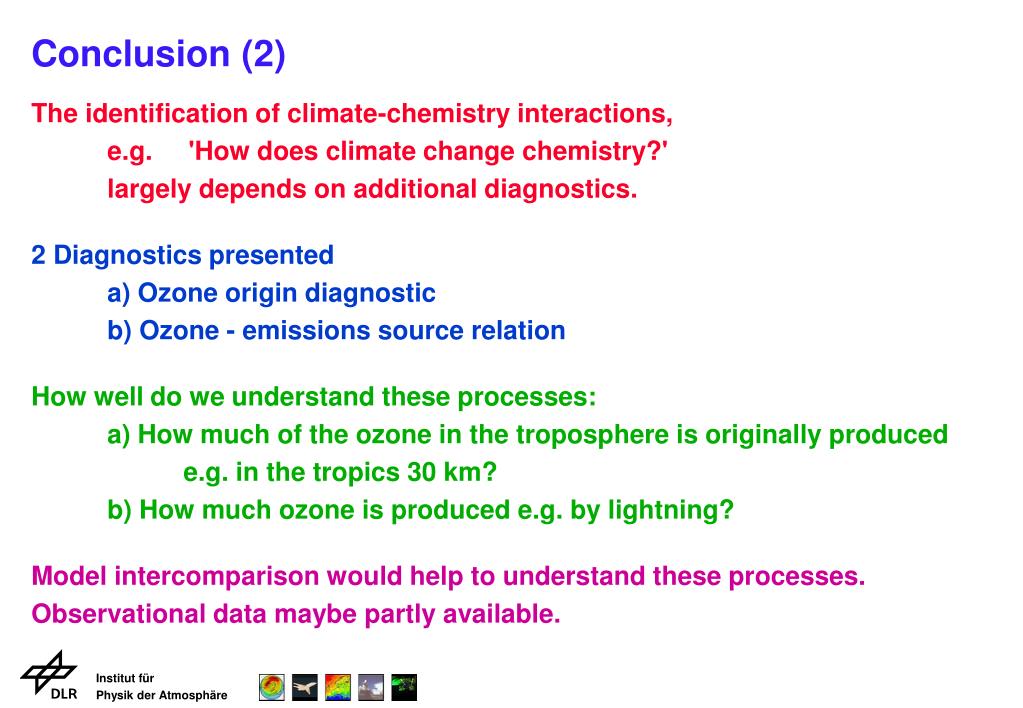 Conclusion (2)

The identification of climate-chemistry interactions,
e.g. 'How does climate change chemistry?'
largely depends on additional diagnostics.

2 Diagnostics presented
a) Ozone origin diagnostic
b) Ozone - emissions source relation

How well do we understand these processes:
a) How much of the ozone in the troposphere is originally produced
e.g. in the tropics 30 km?
b) How much ozone is produced e.g. by lightning?

Model intercomparison would help to understand these processes.
Observational data maybe partly available.

DLR Institut für Physik der Atmosphäre